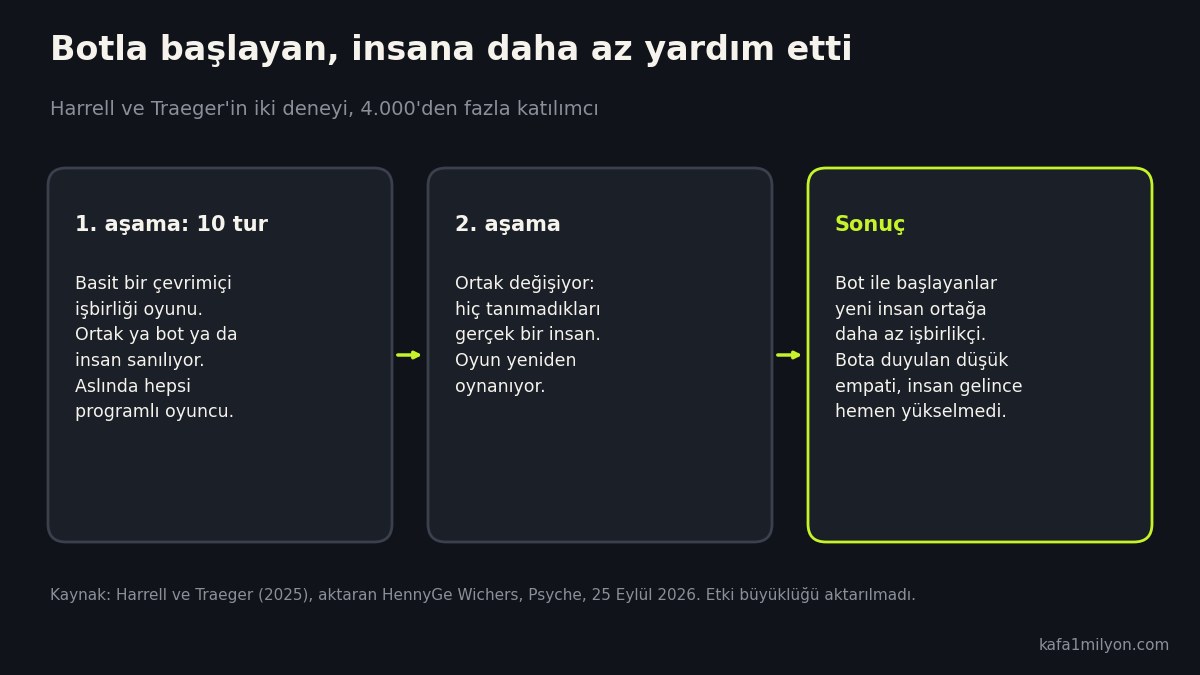 Botla başlayan, insana daha az yardım etti

Harrell ve Traeger'in iki deneyi, 4.000'den fazla katılımcı

1. aşama: 10 tur

Basit bir çevrimiçi işbirliği oyunu. Ortak ya bot ya da insan sanılıyor. Aslında hepsi programlı oyuncu.

2. aşama

Ortak değişiyor: hiç tanımadıkları gerçek bir insan. Oyun yeniden oynanıyor.

Sonuç

Bot ile başlayanlar yeni insan ortağa daha az işbirlikçi. Bota duyulan düşük empati, insan gelince hemen yükselmedi.

Kaynak: Harrell ve Traeger (2025), aktaran HennyGe Wichers, Psyche, 25 Eylül 2026. Etki büyüklüğü aktarılmadı.

kafa1milyon.com